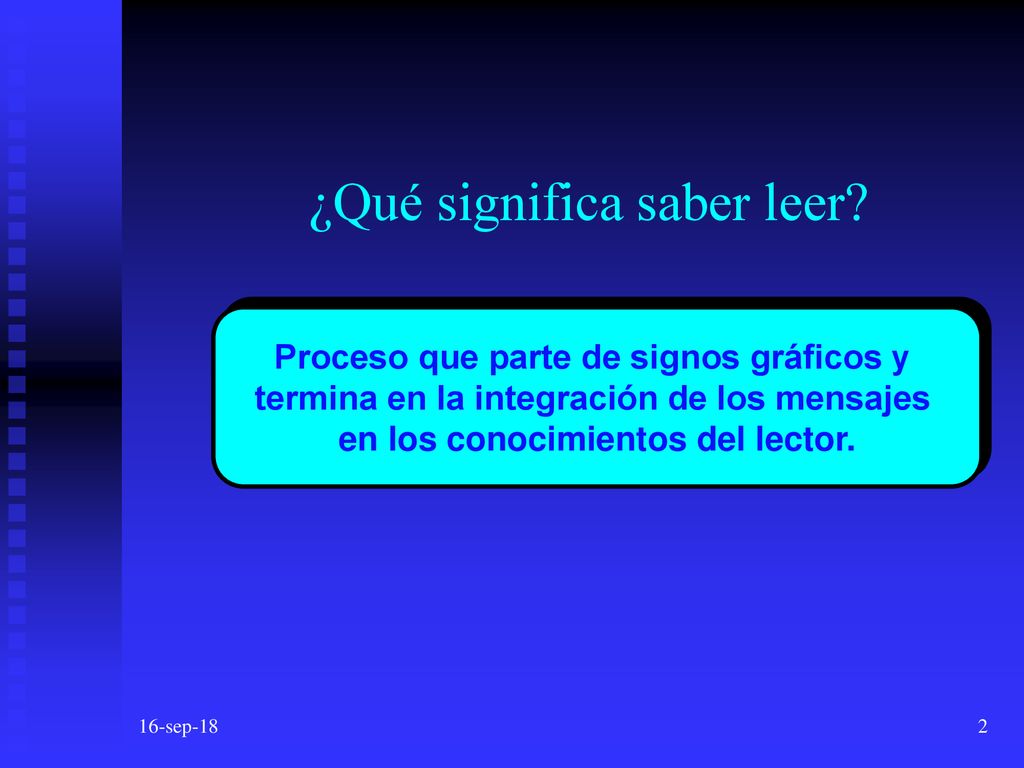 ¿Qué significa saber leer?

Proceso que parte de signos gráficos y termina en la integración de los mensajes en los conocimientos del lector.

16-sep-18

2